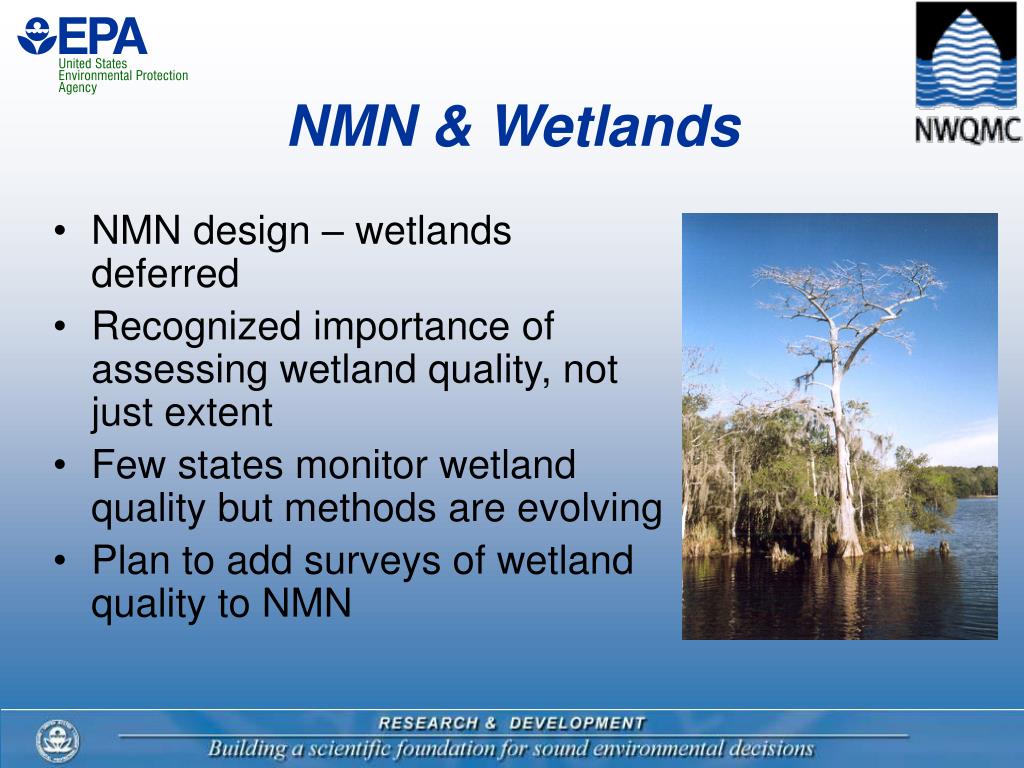 EPA
United States
Environmental Protection
Agency

NWQMC

NMN & Wetlands

• NMN design – wetlands deferred
• Recognized importance of assessing wetland quality, not just extent
• Few states monitor wetland quality but methods are evolving
• Plan to add surveys of wetland quality to NMN

RESEARCH & DEVELOPMENT
Building a scientific foundation for sound environmental decisions